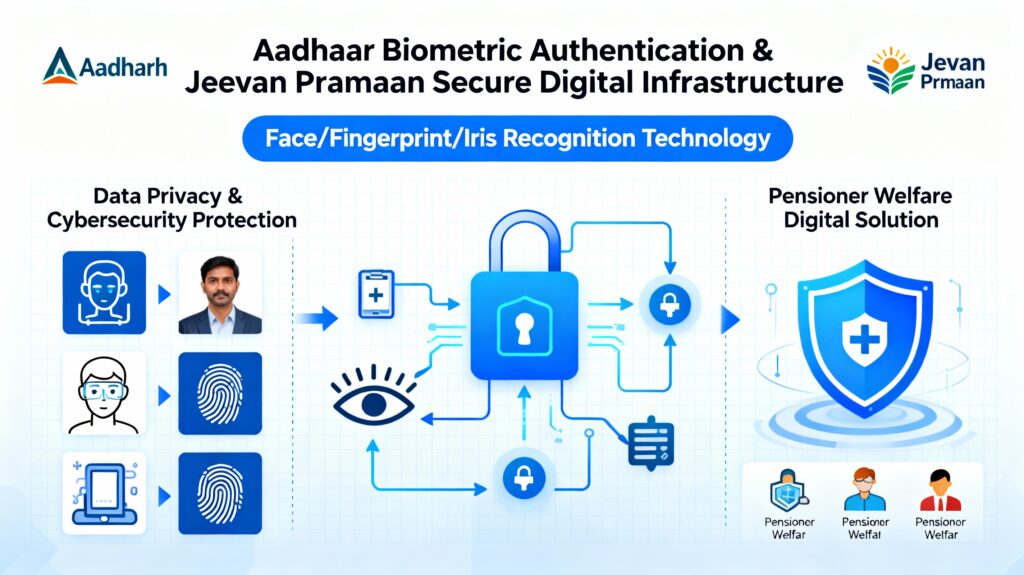 Aadharh

Aadhaar Biometric Authentication & Jeevan Pramaan Secure Digital Infrastructure

Jevan Prmaan

Face/Fingerprint/Iris Recognition Technology

Data Privacy & Cybersecurity Protection

Pensioner Welfare Digital Solution

Pensioner Welfar

Pensioner Welfar

Pensioner Welfar